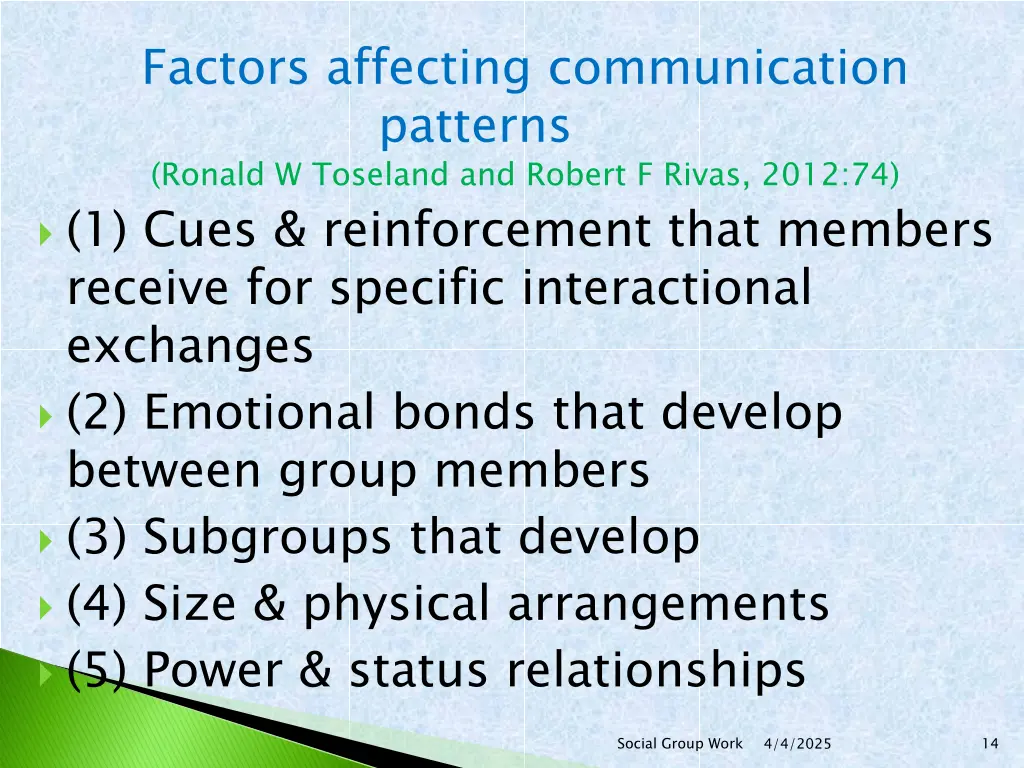 Factors affecting communication patterns
(Ronald W Toseland and Robert F Rivas, 2012:74)

(1) Cues & reinforcement that members receive for specific interactional exchanges
(2) Emotional bonds that develop between group members
(3) Subgroups that develop
(4) Size & physical arrangements
(5) Power & status relationships

Social Group Work 4/4/2025 14